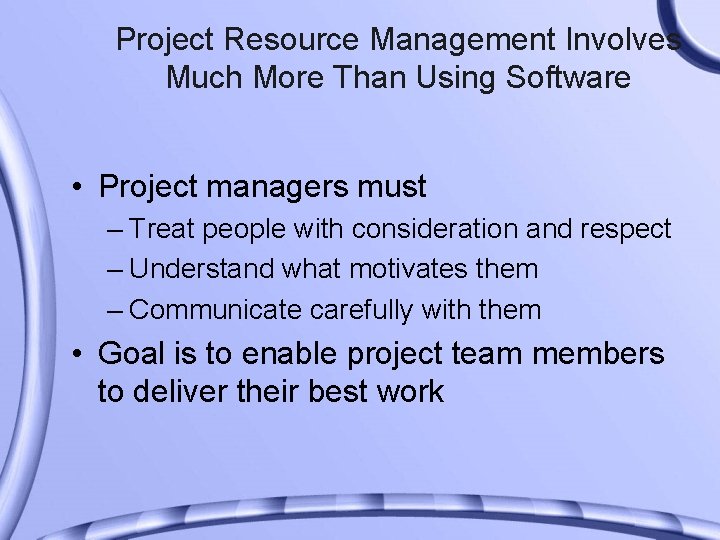 Project Resource Management Involves Much More Than Using Software

• Project managers must
– Treat people with consideration and respect
– Understand what motivates them
– Communicate carefully with them
• Goal is to enable project team members to deliver their best work